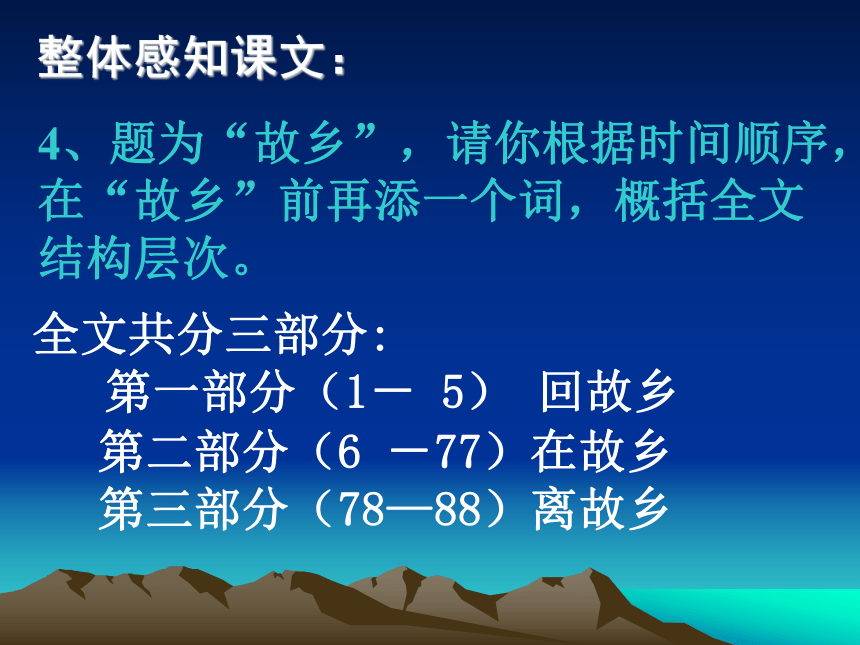 整体感知课文：

4、题为“故乡”，请你根据时间顺序，在“故乡”前再添一个词，概括全文结构层次。

全文共分三部分:
第一部分（1－ 5） 回故乡
第二部分（6 －77）在故乡
第三部分（78—88）离故乡